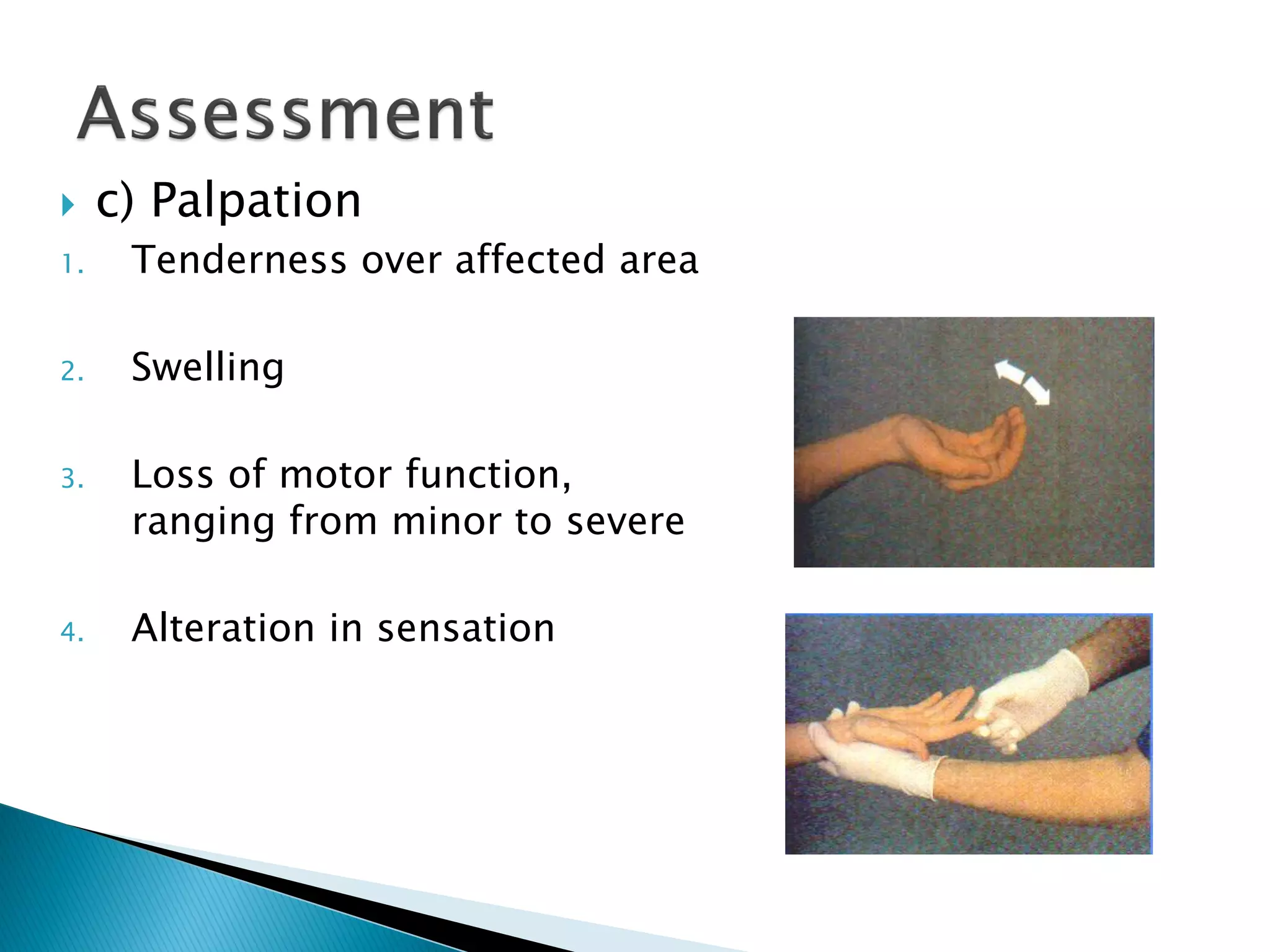 Assessment

c) Palpation

1. Tenderness over affected area

2. Swelling

3. Loss of motor function, ranging from minor to severe

4. Alteration in sensation